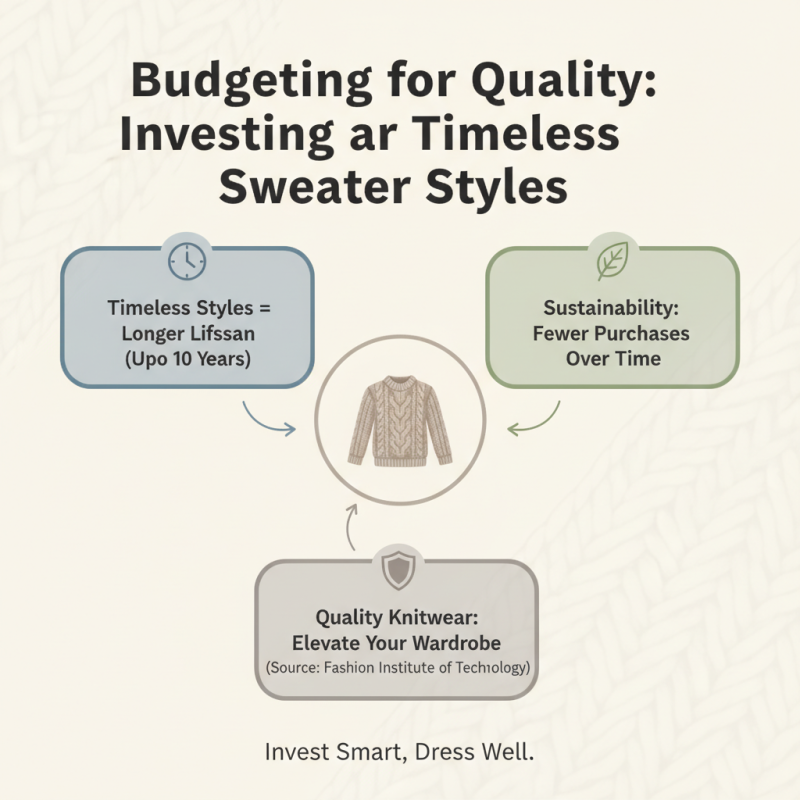 Budgeting for Quality: Investing ar Timeless Sweater Styles

Timeless Styles = Longer Lifssan (Upo 10 Years)

Sustainability: Fewer Purchases Over Time

Quality Knitwear: Elevate Your Wardrobe (Source: Fashion Institute of Technology)

Invest Smart, Dress Well.